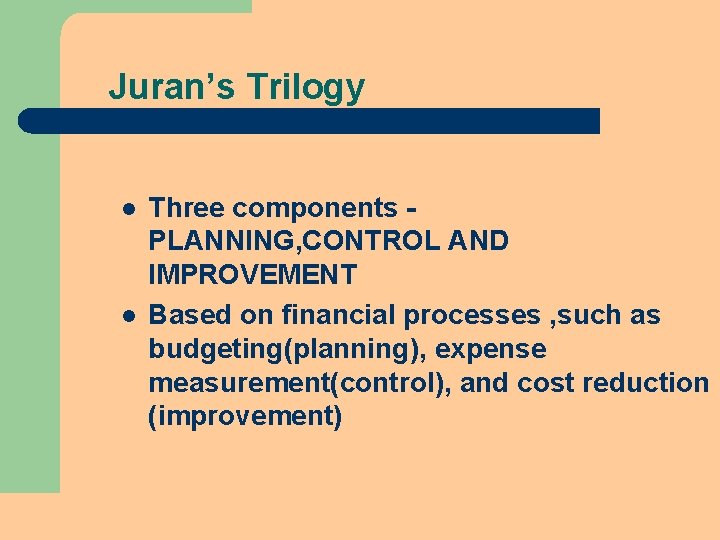 Juran's Trilogy

• Three components - PLANNING,CONTROL AND IMPROVEMENT
• Based on financial processes ,such as budgeting(planning), expense measurement(control), and cost reduction (improvement)